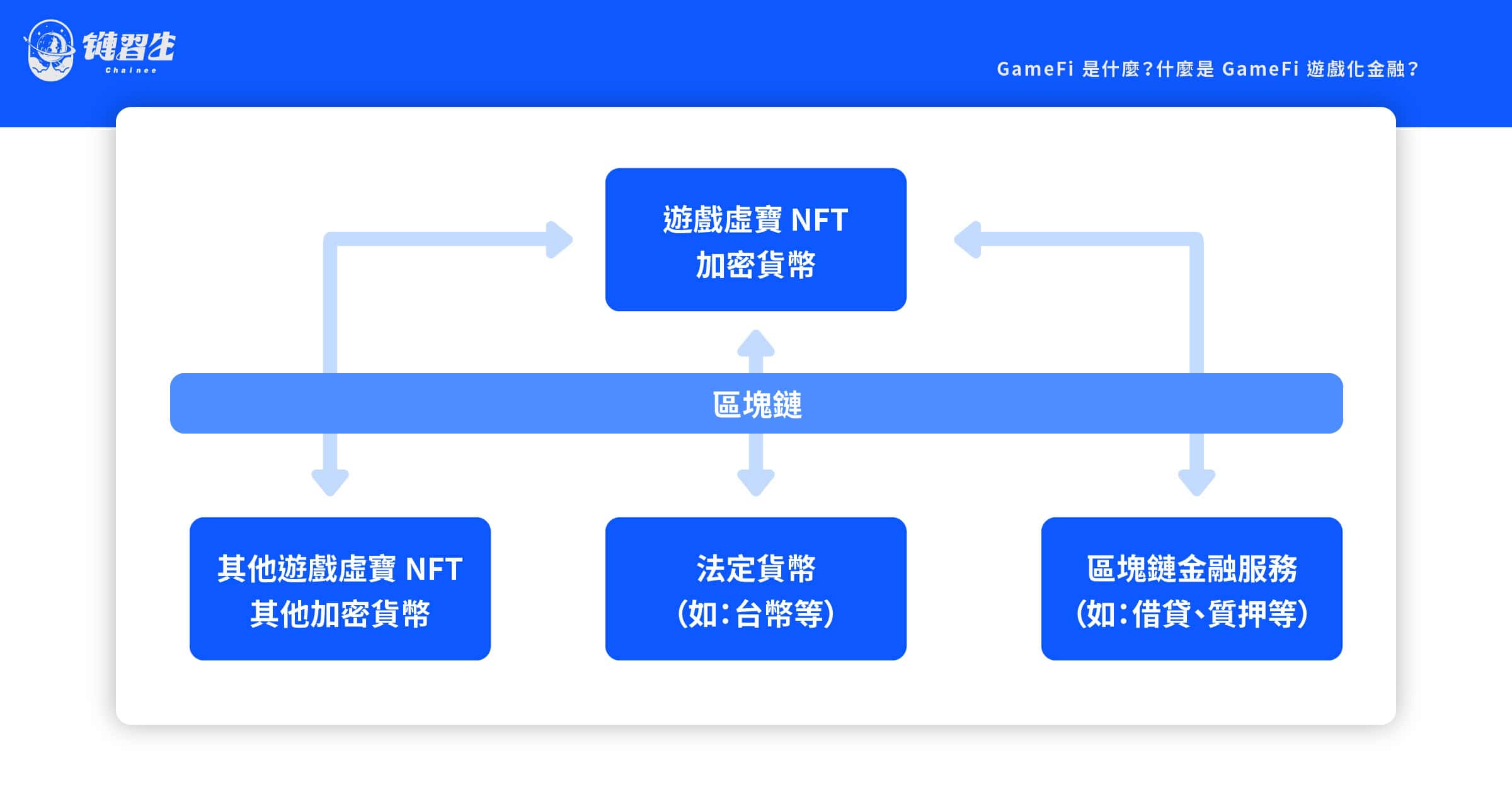 鏈習生
Chainee

GameFi 是什麼?什麼是 GameFi 遊戲化金融?

遊戲虛寶 NFT
加密貨幣

區塊鏈

其他遊戲虛寶 NFT
其他加密貨幣

法定貨幣
(如:台幣等)

區塊鏈金融服務
(如:借貸、質押等)